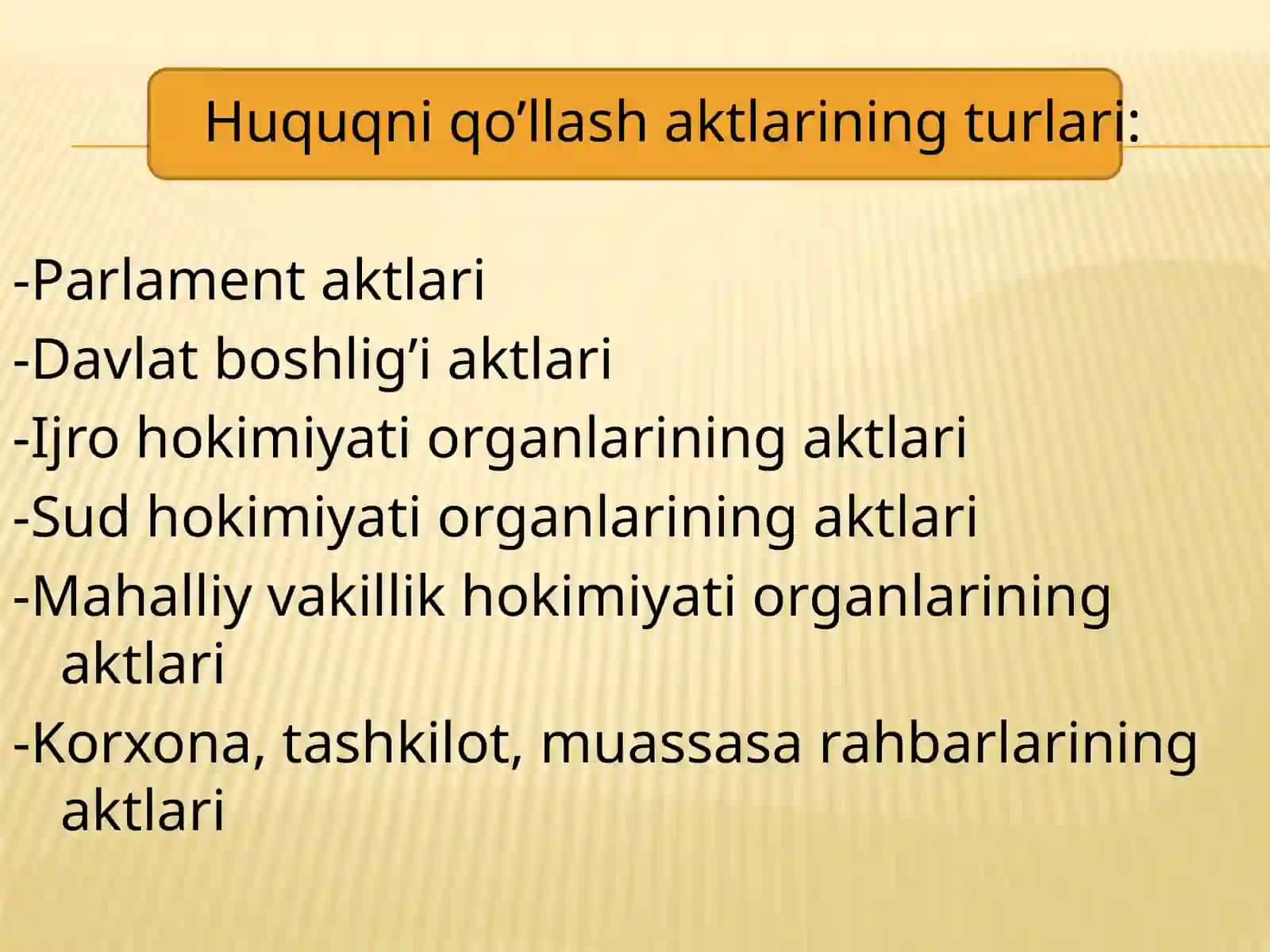 Huquqni qo’llash aktlarining turlari:

-Parlament aktlari
-Davlat boshlig’i aktlari
-Ijro hokimiyati organlarining aktlari
-Sud hokimiyati organlarining aktlari
-Mahalliy vakillik hokimiyati organlarining aktlari
-Korxona, tashkilot, muassasa rahbarlarining aktlari